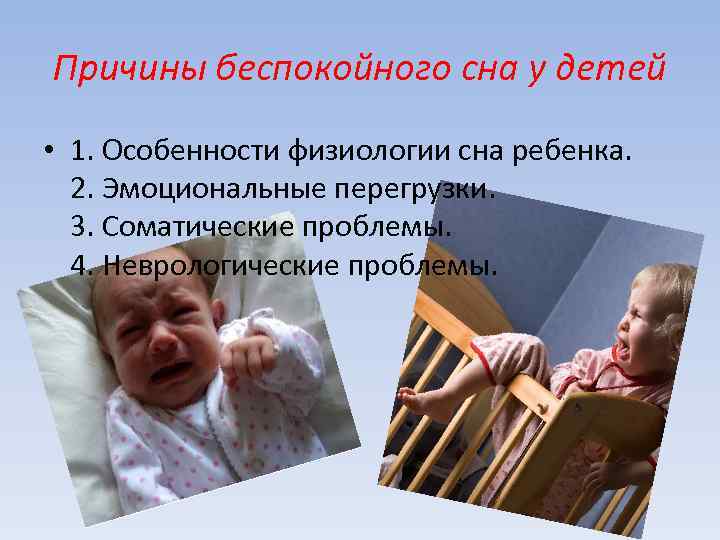 Причины беспокойного сна у детей

• 1. Особенности физиологии сна ребенка.
2. Эмоциональные перегрузки.
3. Соматические проблемы.
4. Неврологические проблемы.